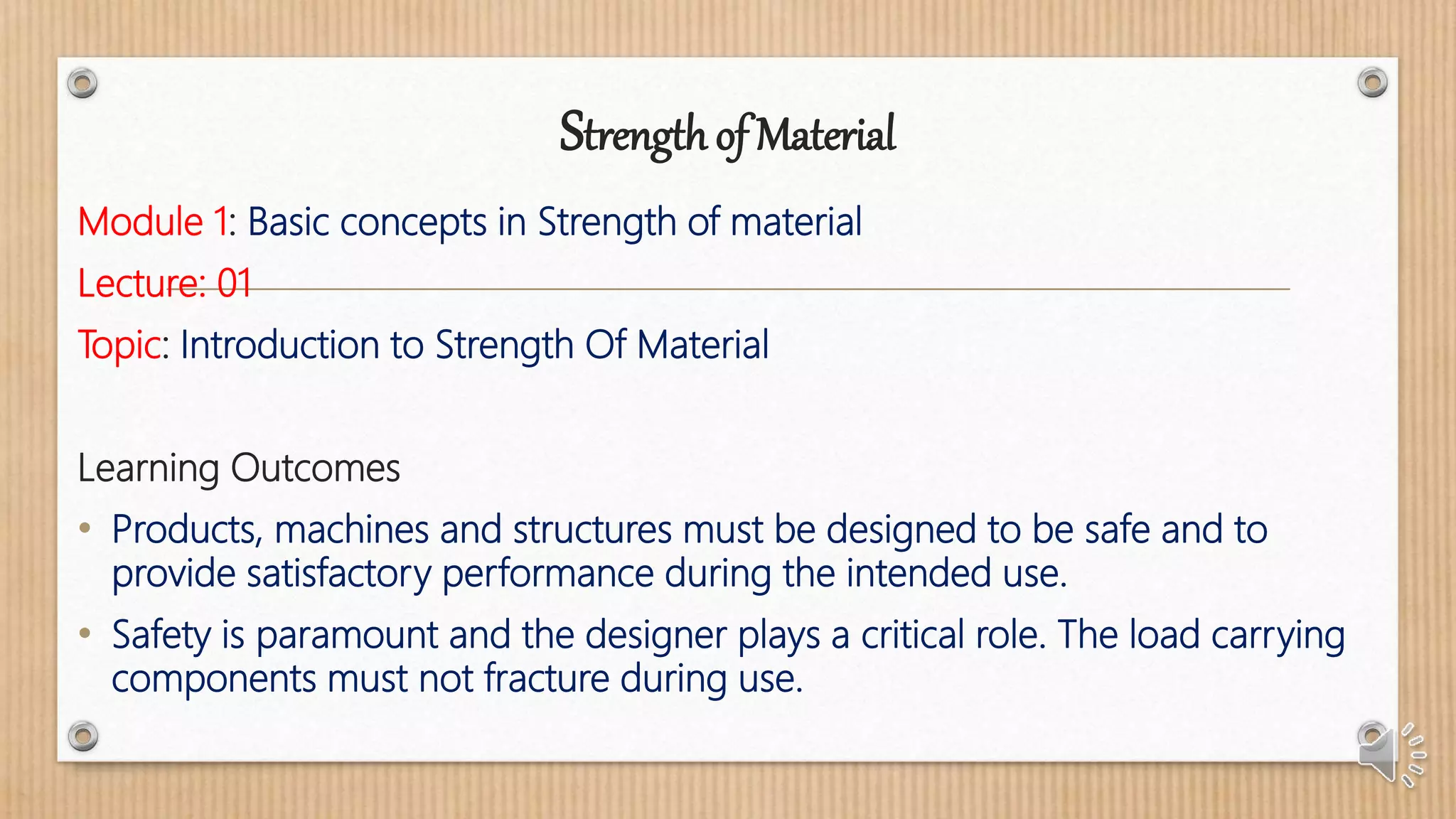 Strength of Material

Module 1: Basic concepts in Strength of material

Lecture: 01

Topic: Introduction to Strength Of Material

Learning Outcomes

• Products, machines and structures must be designed to be safe and to provide satisfactory performance during the intended use.

• Safety is paramount and the designer plays a critical role. The load carrying components must not fracture during use.